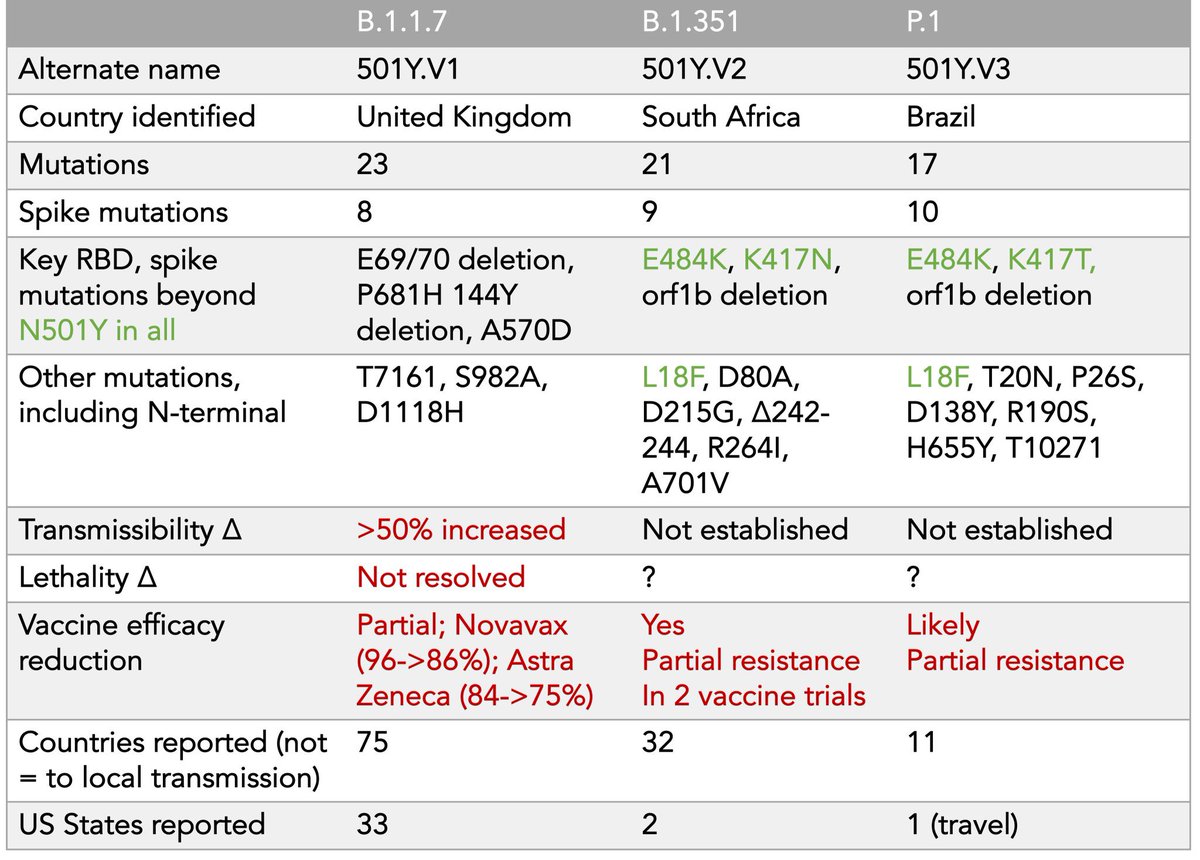 | | B.1.1.7 | B.1.351 | P.1 |
|---|---|---|---|
| Alternate name | 501Y.V1 | 501Y.V2 | 501Y.V3 |
| Country identified | United Kingdom | South Africa | Brazil |
| Mutations | 23 | 21 | 17 |
| Spike mutations | 8 | 9 | 10 |
| Key RBD, spike mutations beyond N501Y in all | E69/70 deletion, P681H 144Y deletion, A570D | E484K, K417N, orf1b deletion | E484K, K417T, orf1b deletion |
| Other mutations, including N-terminal | T7161, S982A, D1118H | L18F, D80A, D215G, Δ242-244, R264I, A701V | L18F, T20N, P26S, D138Y, R190S, H655Y, T10271 |
| Transmissibility Δ | >50% increased | Not established | Not established |
| Lethality Δ | Not resolved | ? | ? |
| Vaccine efficacy reduction | Partial; Novavax (96->86%); Astra Zeneca (84->75%) | Yes Partial resistance In 2 vaccine trials | Likely Partial resistance |
| Countries reported (not = to local transmission) | 75 | 32 | 11 |
| US States reported | 33 | 2 | 1 (travel) |